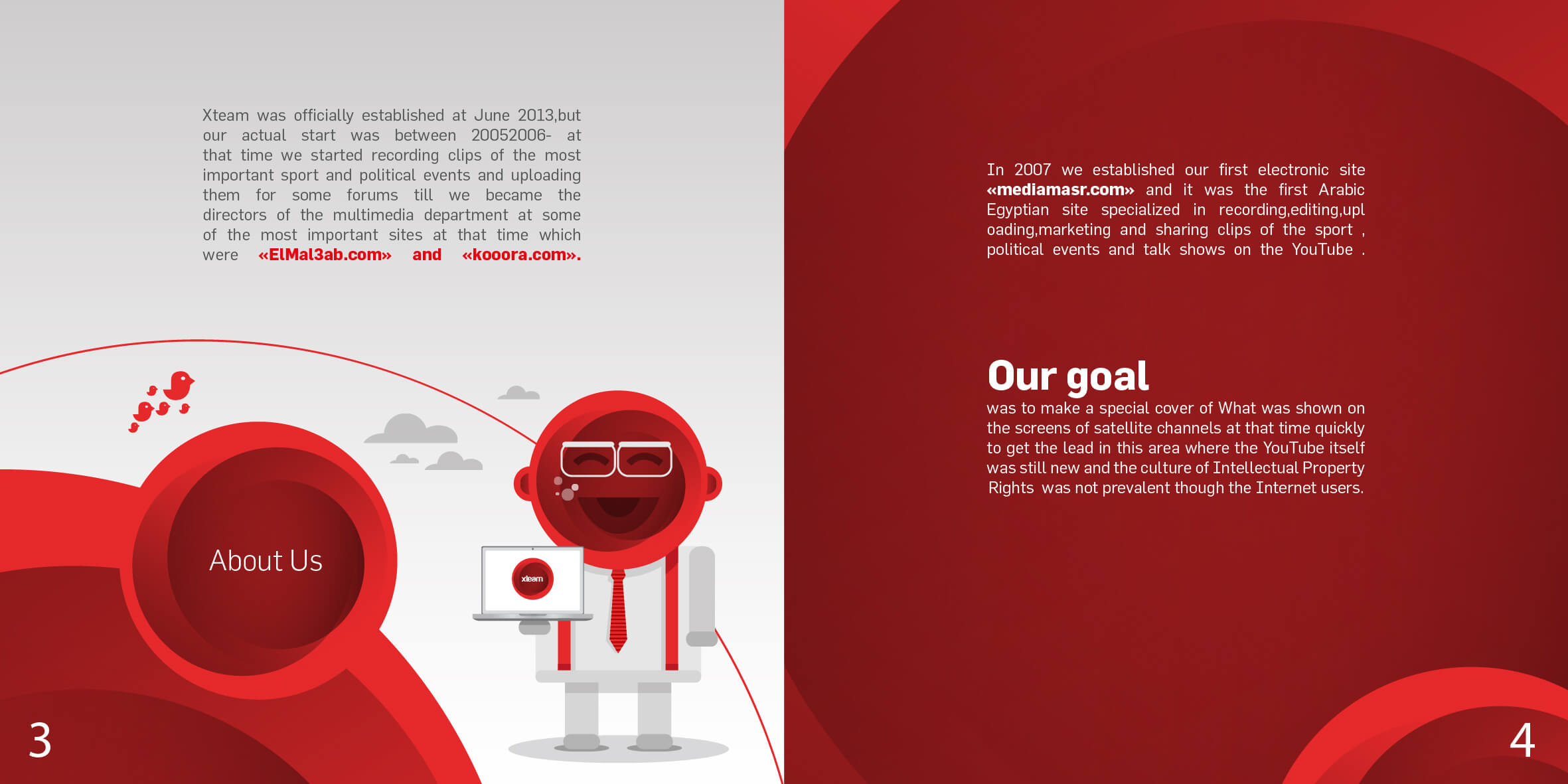 Xteam was officially established at June 2013,but our actual start was between 20052006- at that time we started recording clips of the most important sport and political events and uploading them for some forums till we became the directors of the multimedia department at some of the most important sites at that time which were «ElMal3ab.com» and «kooora.com».

About Us

xteam

3

In 2007 we established our first electronic site «mediamasr.com» and it was the first Arabic Egyptian site specialized in recording,editing,uploading,marketing and sharing clips of the sport , political events and talk shows on the YouTube .

Our goal
was to make a special cover of What was shown on the screens of satellite channels at that time quickly to get the lead in this area where the YouTube itself was still new and the culture of Intellectual Property Rights was not prevalent though the Internet users.

4